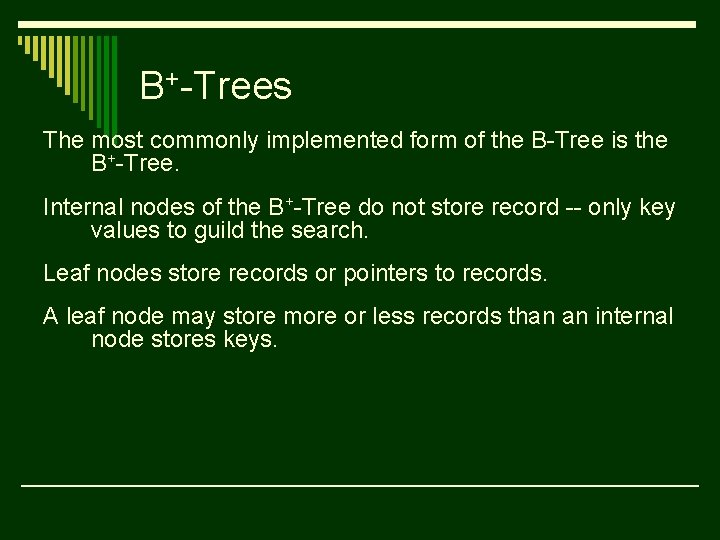 $B^+$-Trees

The most commonly implemented form of the B-Tree is the $B^+$-Tree.

Internal nodes of the $B^+$-Tree do not store record -- only key values to guild the search.

Leaf nodes store records or pointers to records.

A leaf node may store more or less records than an internal node stores keys.